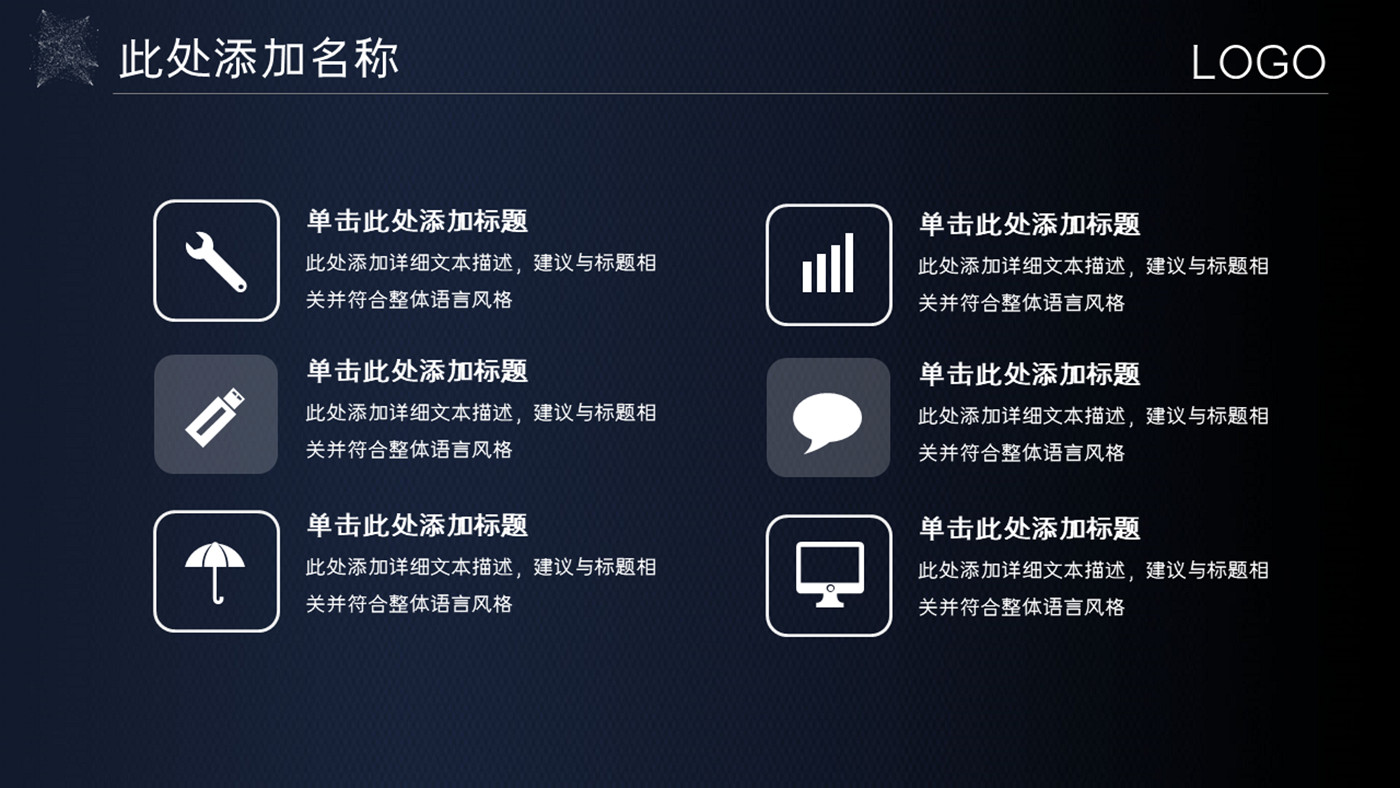 此处添加名称

LOGO

单击此处添加标题
此处添加详细文本描述，建议与标题相关并符合整体语言风格

单击此处添加标题
此处添加详细文本描述，建议与标题相关并符合整体语言风格

单击此处添加标题
此处添加详细文本描述，建议与标题相关并符合整体语言风格

单击此处添加标题
此处添加详细文本描述，建议与标题相关并符合整体语言风格

单击此处添加标题
此处添加详细文本描述，建议与标题相关并符合整体语言风格

单击此处添加标题
此处添加详细文本描述，建议与标题相关并符合整体语言风格